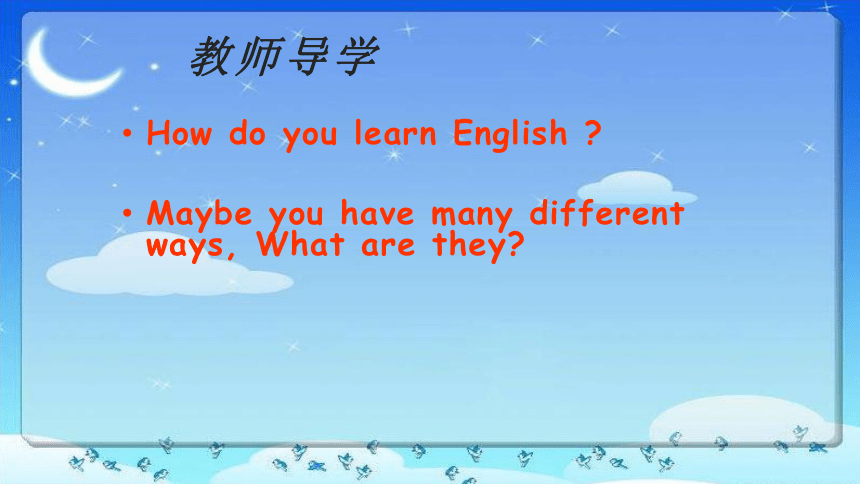 教师导学

• How do you learn English ?

• Maybe you have many different ways, What are they?